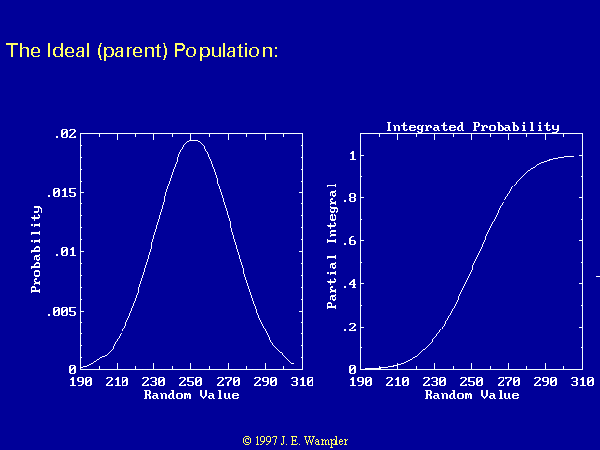 The Ideal (parent) Population:

Probability

.02
.015
.01
.005
0

190 210 230 250 270 290 310
Random Value

Integrated Probability

Partial Integral

1
.8
.6
.4
.2
0

190 210 230 250 270 290 310
Random Value

© 1997 J. E. Wampler